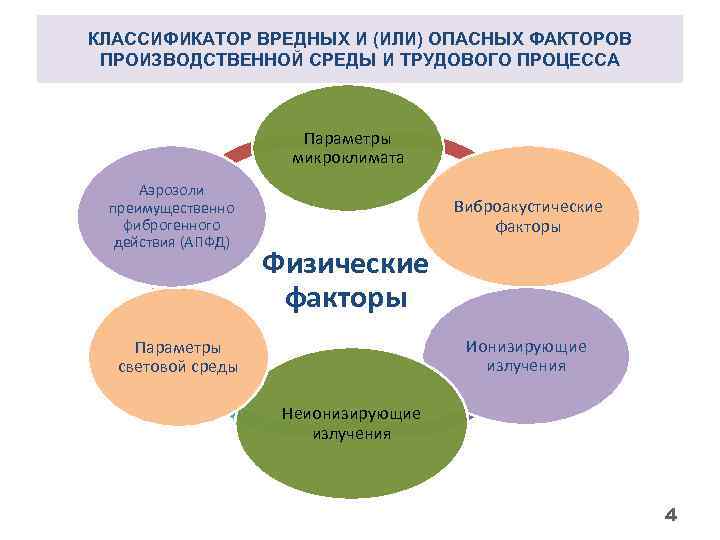 КЛАССИФИКАТОР ВРЕДНЫХ И (ИЛИ) ОПАСНЫХ ФАКТОРОВ ПРОИЗВОДСТВЕННОЙ СРЕДЫ И ТРУДОВОГО ПРОЦЕССА

Параметры микроклимата

Виброакустические факторы

Ионизирующие излучения

Неионизирующие излучения

Параметры световой среды

Аэрозоли преимущественно фиброгенного действия (АПФД)

Физические факторы

4